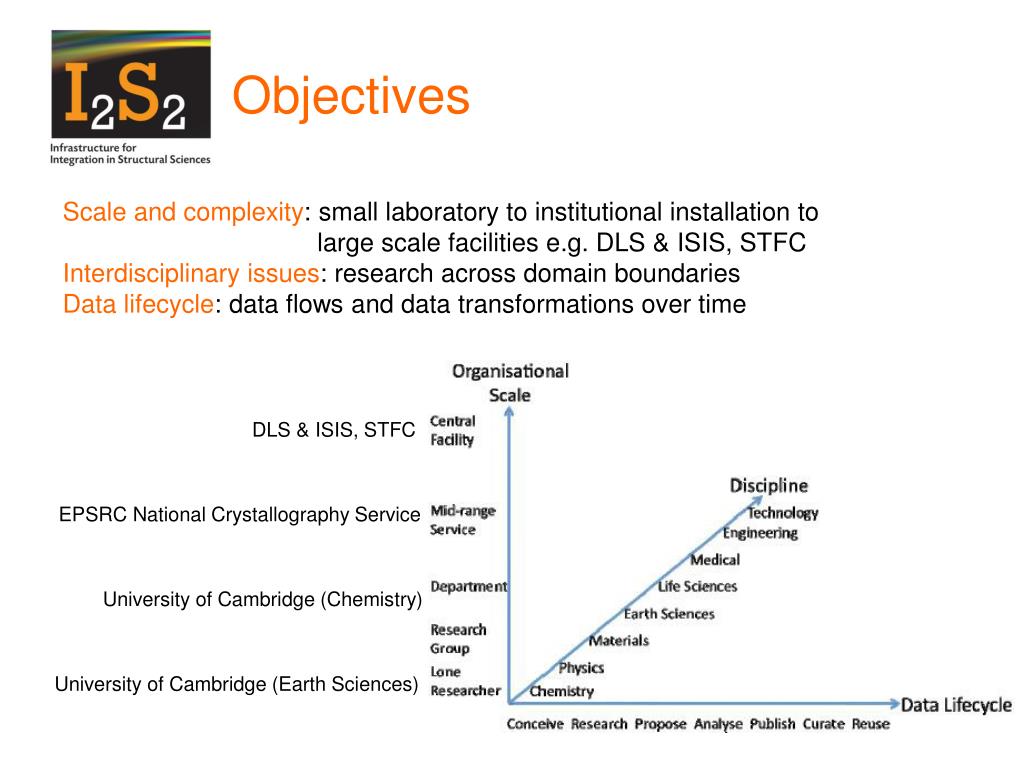 $I_2S_2$
Infrastructure for Integration in Structural Sciences

Objectives

Scale and complexity: small laboratory to institutional installation to large scale facilities e.g. DLS & ISIS, STFC
Interdisciplinary issues: research across domain boundaries
Data lifecycle: data flows and data transformations over time

Organisational Scale

DLS & ISIS, STFC
Central Facility

EPSRC National Crystallography Service
Mid-range Service

University of Cambridge (Chemistry)
Department

Research Group

University of Cambridge (Earth Sciences)
Lone Researcher

Discipline
Technology
Engineering
Medical
Life Sciences
Earth Sciences
Materials
Physics
Chemistry

Data Lifecycle
Conceive Research Propose Analyse Publish Curate Reuse